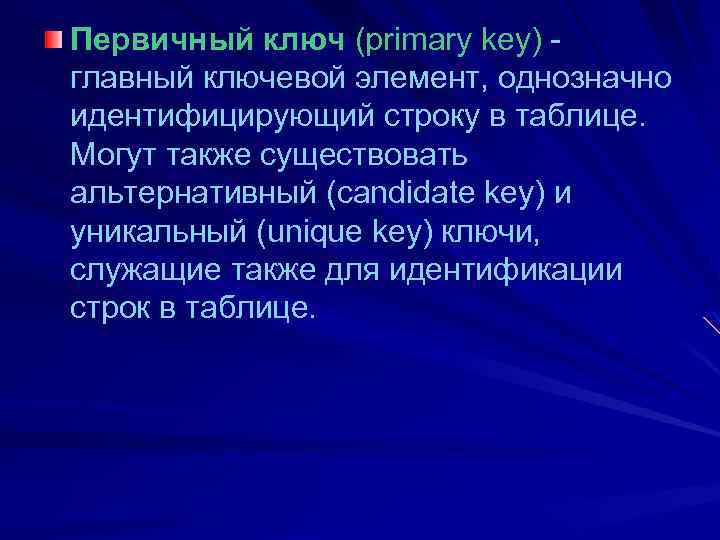 Первичный ключ (primary key) - главный ключевой элемент, однозначно идентифицирующий строку в таблице. Могут также существовать альтернативный (candidate key) и уникальный (unique key) ключи, служащие также для идентификации строк в таблице.